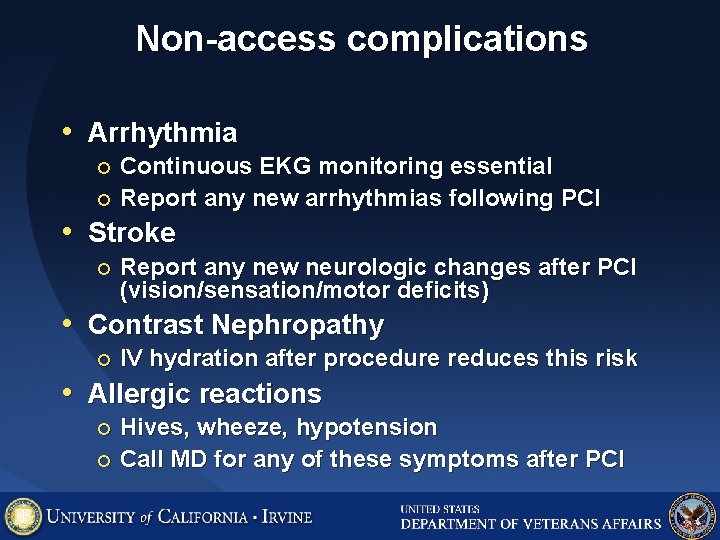 Non-access complications

• Arrhythmia
 ○ Continuous EKG monitoring essential
 ○ Report any new arrhythmias following PCI
• Stroke
 ○ Report any new neurologic changes after PCI (vision/sensation/motor deficits)
• Contrast Nephropathy
 ○ IV hydration after procedure reduces this risk
• Allergic reactions
 ○ Hives, wheeze, hypotension
 ○ Call MD for any of these symptoms after PCI

UNIVERSITY of CALIFORNIA · IRVINE

UNITED STATES
DEPARTMENT OF VETERANS AFFAIRS